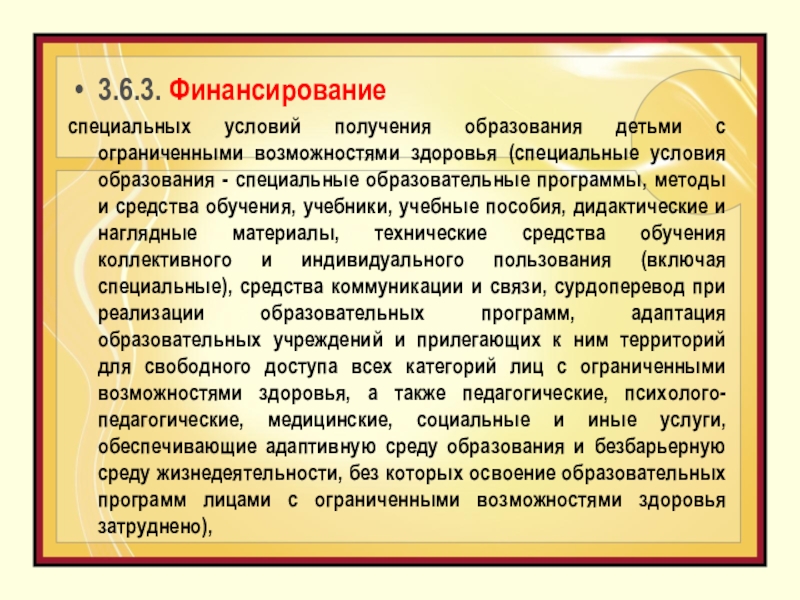 • 3.6.3. Финансирование

специальных условий получения образования детьми с ограниченными возможностями здоровья (специальные условия образования - специальные образовательные программы, методы и средства обучения, учебники, учебные пособия, дидактические и наглядные материалы, технические средства обучения коллективного и индивидуального пользования (включая специальные), средства коммуникации и связи, сурдоперевод при реализации образовательных программ, адаптация образовательных учреждений и прилегающих к ним территорий для свободного доступа всех категорий лиц с ограниченными возможностями здоровья, а также педагогические, психолого-педагогические, медицинские, социальные и иные услуги, обеспечивающие адаптивную среду образования и безбарьерную среду жизнедеятельности, без которых освоение образовательных программ лицами с ограниченными возможностями здоровья затруднено),